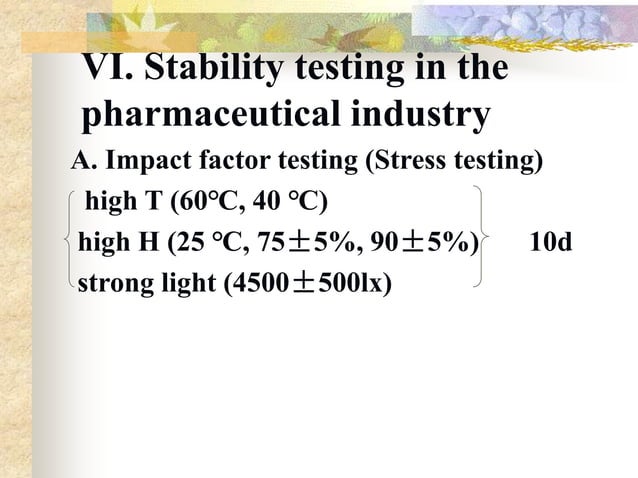 VI. Stability testing in the pharmaceutical industry

A. Impact factor testing (Stress testing)

high T (60℃, 40 ℃)
high H (25 ℃, 75±5%, 90±5%)
strong light (4500±500lx)

10d